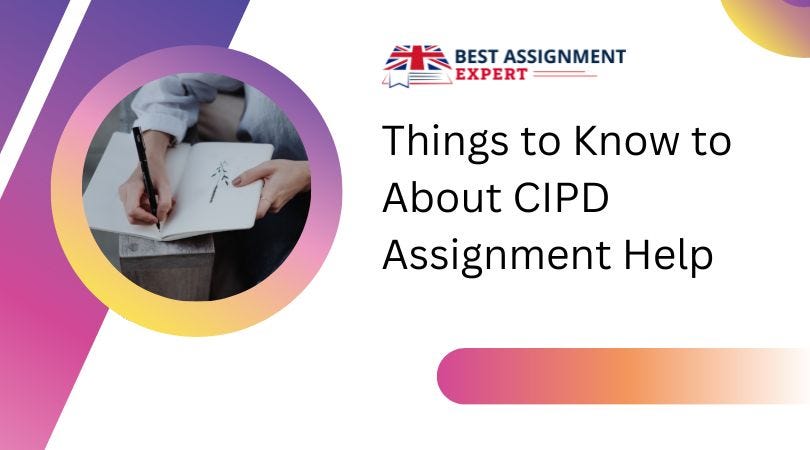 BEST ASSIGNMENT EXPERT

Things to Know to About CIPD Assignment Help